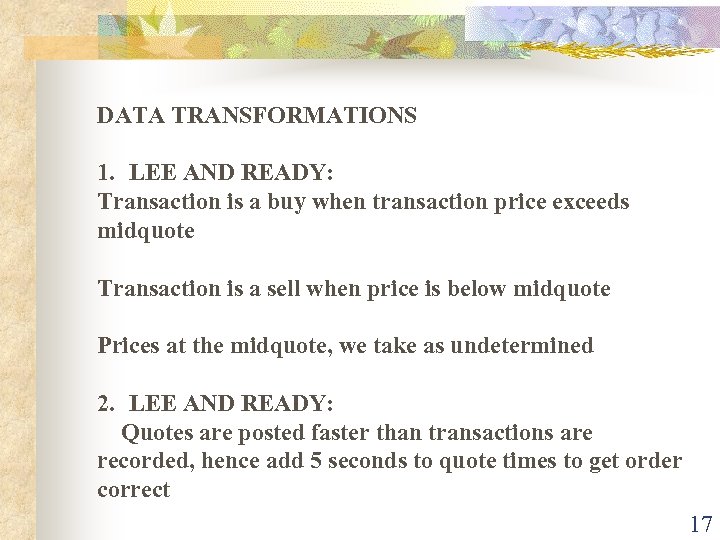 DATA TRANSFORMATIONS

1. LEE AND READY:
Transaction is a buy when transaction price exceeds midquote

Transaction is a sell when price is below midquote

Prices at the midquote, we take as undetermined

2. LEE AND READY:
Quotes are posted faster than transactions are recorded, hence add 5 seconds to quote times to get order correct

17